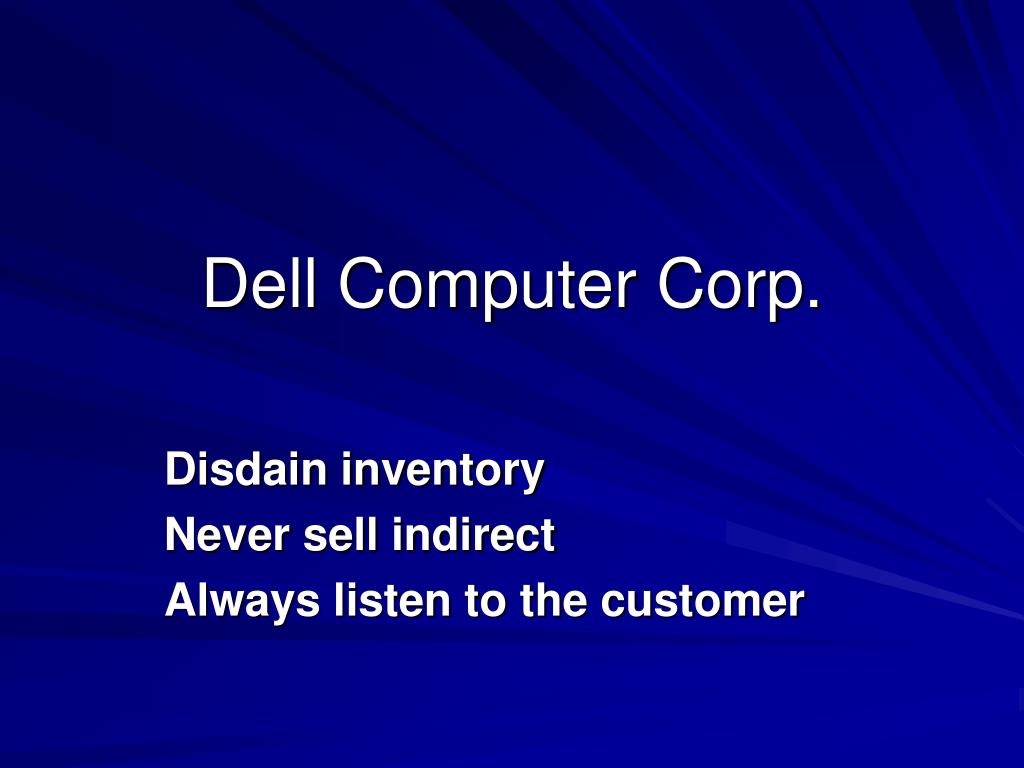 Dell Computer Corp.

Disdain inventory
Never sell indirect
Always listen to the customer